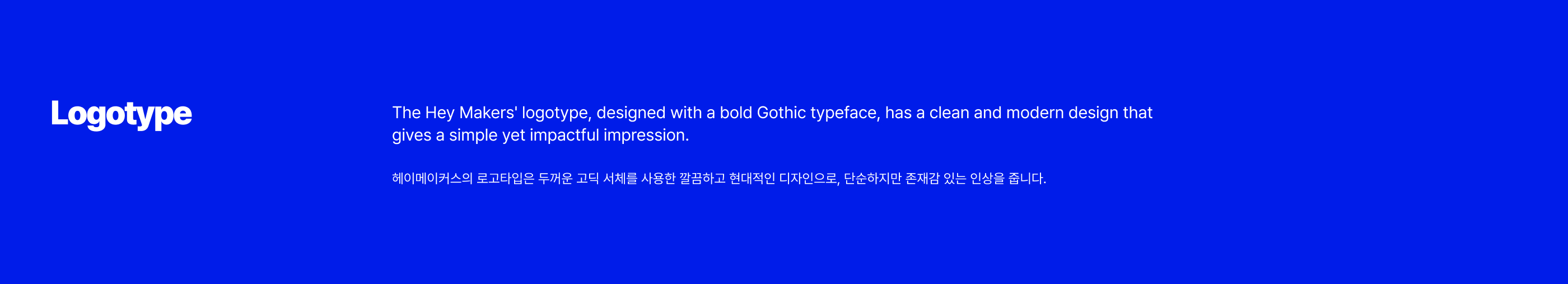 Logotype

The Hey Makers' logotype, designed with a bold Gothic typeface, has a clean and modern design that gives a simple yet impactful impression.

헤이메이커스의 로고타입은 두꺼운 고딕 서체를 사용한 깔끔하고 현대적인 디자인으로, 단순하지만 존재감 있는 인상을 줍니다.